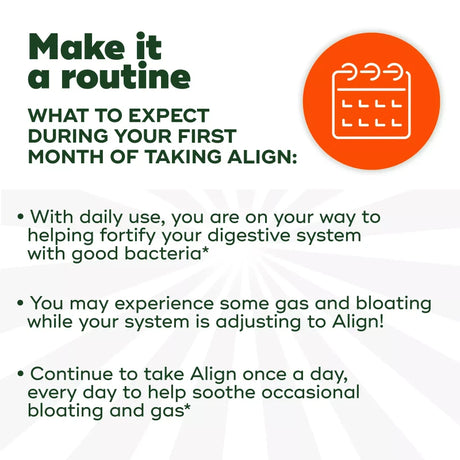 Make it a routine

WHAT TO EXPECT DURING YOUR FIRST MONTH OF TAKING ALIGN:

• With daily use, you are on your way to helping fortify your digestive system with good bacteria*

• You may experience some gas and bloating while your system is adjusting to Align!

• Continue to take Align once a day, every day to help soothe occasional bloating and gas*